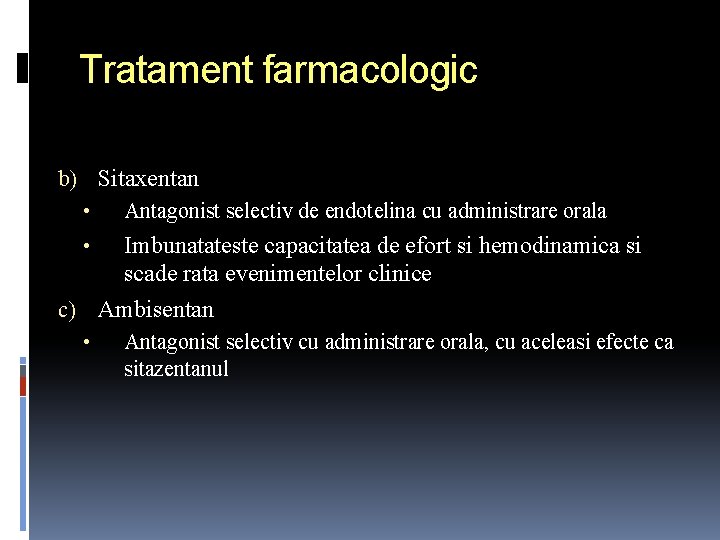 Tratament farmacologic

b) Sitaxentan
• Antagonist selectiv de endotelina cu administrare orala
• Imbunatateste capacitatea de efort si hemodinamica si scade rata evenimentelor clinice

c) Ambisentan
• Antagonist selectiv cu administrare orala, cu aceleasi efecte ca sitazentanul